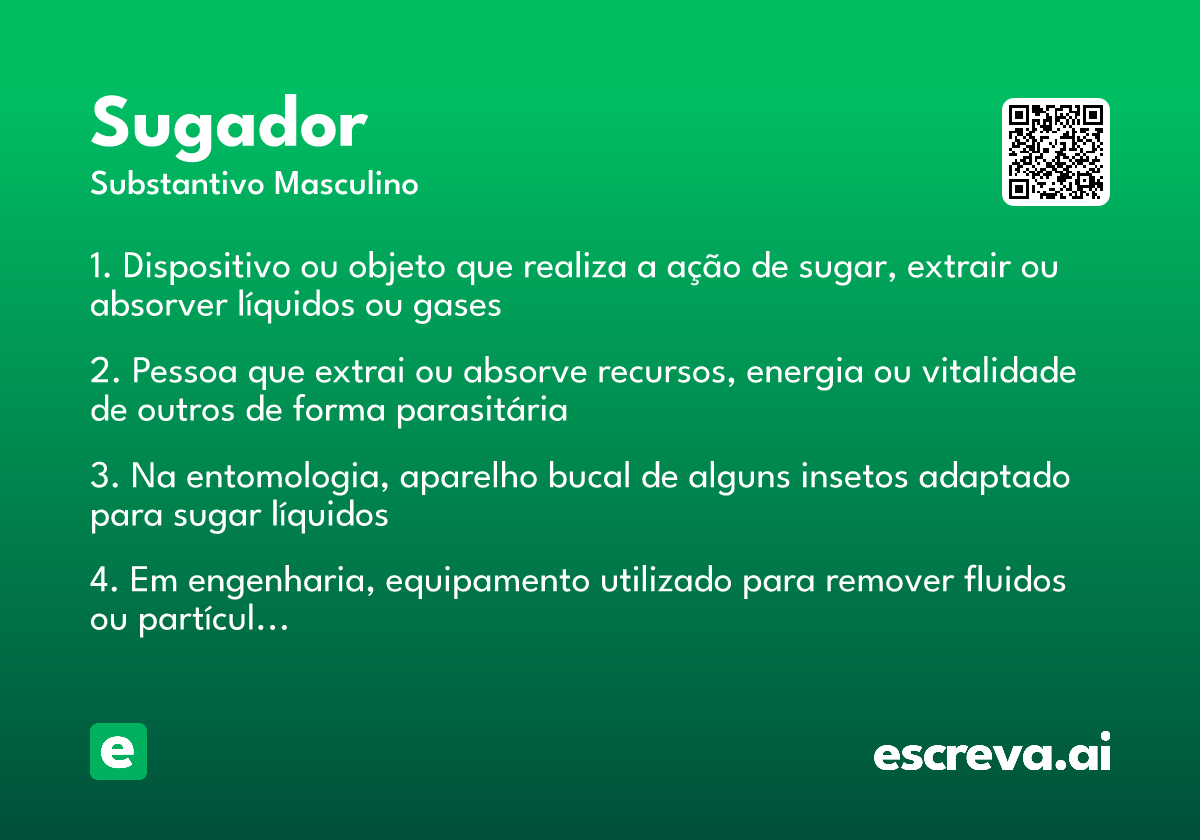 Sugador
Substantivo Masculino

1. Dispositivo ou objeto que realiza a ação de sugar, extrair ou absorver líquidos ou gases

2. Pessoa que extrai ou absorve recursos, energia ou vitalidade de outros de forma parasitária

3. Na entomologia, aparelho bucal de alguns insetos adaptado para sugar líquidos

4. Em engenharia, equipamento utilizado para remover fluidos ou partícul...

e

escreva.ai